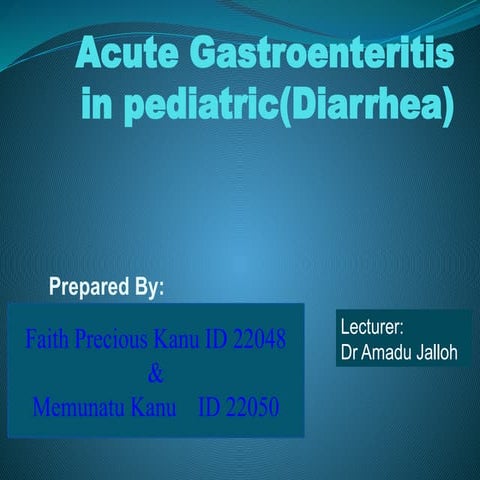 Acute Gastroenteritis in pediatric(Diarrhea)

Prepared By:

Faith Precious Kanu ID 22048
&
Memunatu Kanu ID 22050

Lecturer:
Dr Amadu Jalloh